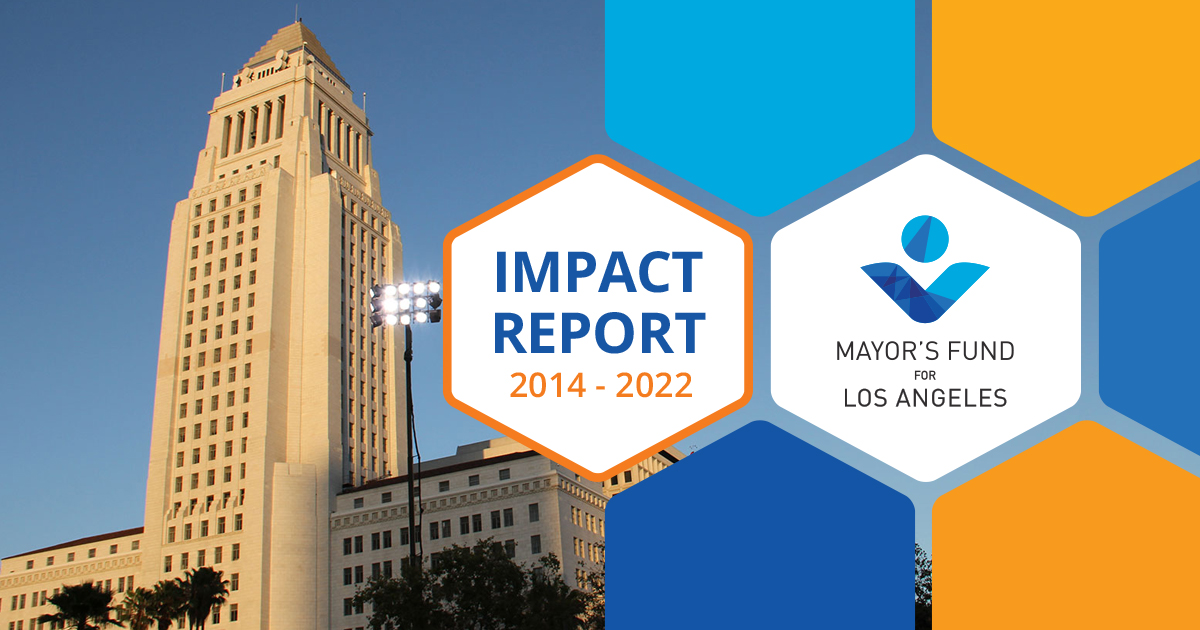 IMPACT REPORT
2014 - 2022

MAYOR'S FUND
FOR
LOS ANGELES